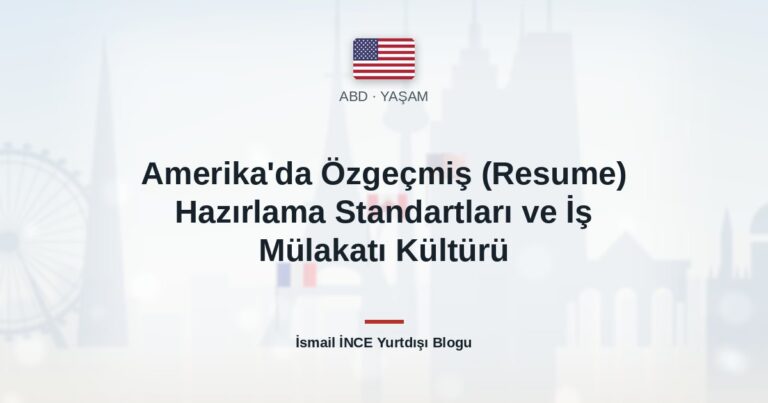 ABD · YAŞAM

Amerika'da Özgeçmiş (Resume) Hazırlama Standartları ve İş Mülakatı Kültürü

İsmail İNCE Yurtdışı Blogu